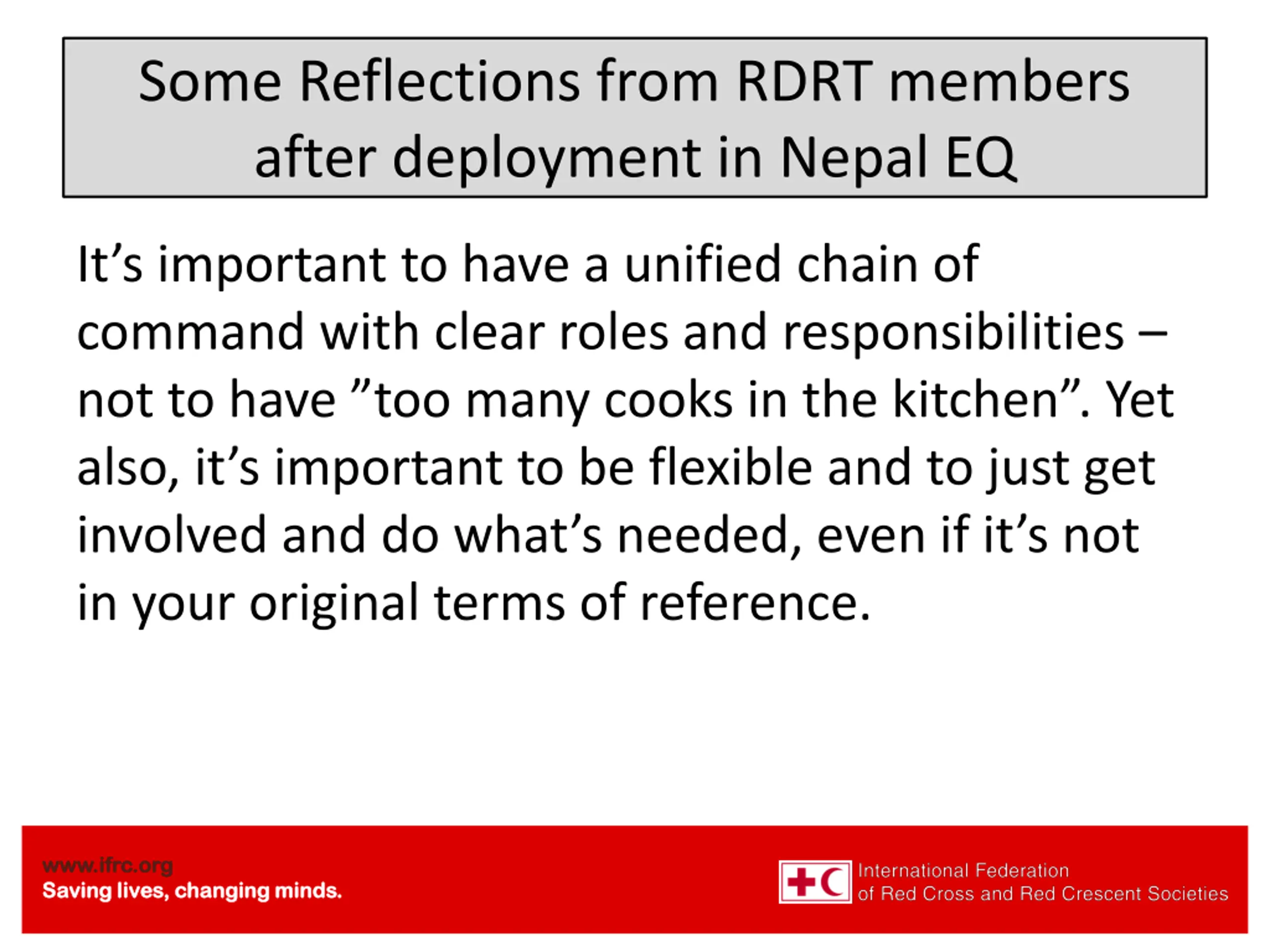 Some Reflections from RDRT members after deployment in Nepal EQ

It’s important to have a unified chain of command with clear roles and responsibilities – not to have ”too many cooks in the kitchen”. Yet also, it’s important to be flexible and to just get involved and do what’s needed, even if it’s not in your original terms of reference.

www.ifrc.org
Saving lives, changing minds.

International Federation
of Red Cross and Red Crescent Societies